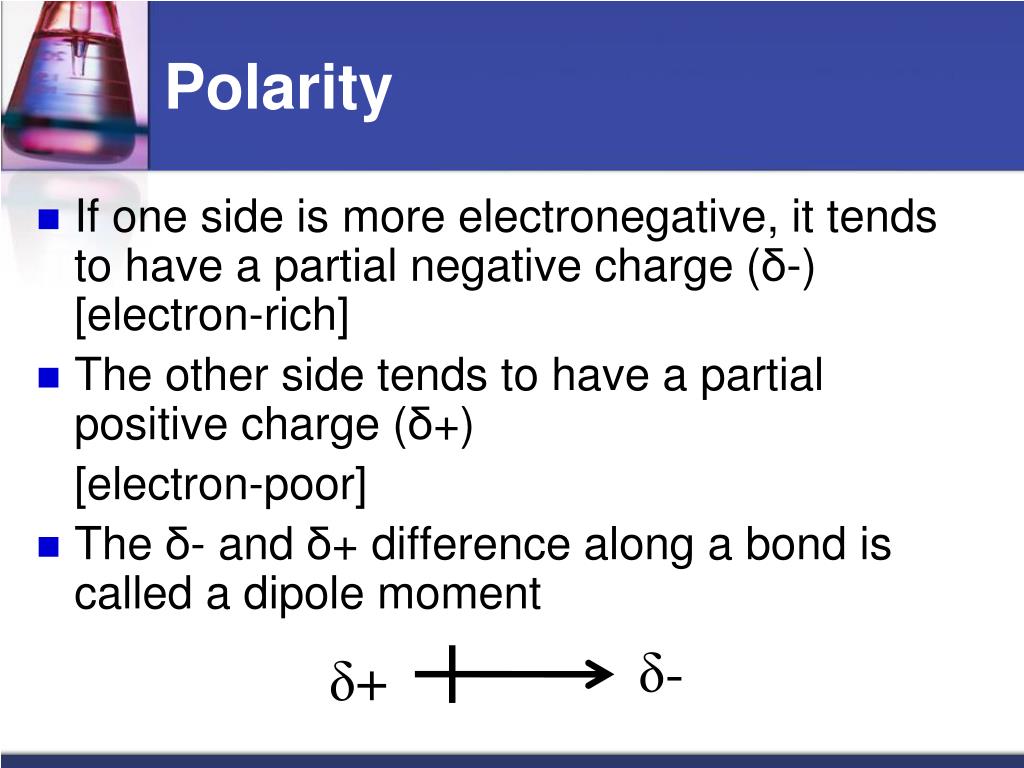 Polarity

If one side is more electronegative, it tends to have a partial negative charge (δ-) [electron-rich]

The other side tends to have a partial positive charge (δ+)

[electron-poor]

The δ- and δ+ difference along a bond is called a dipole moment

δ+ δ-